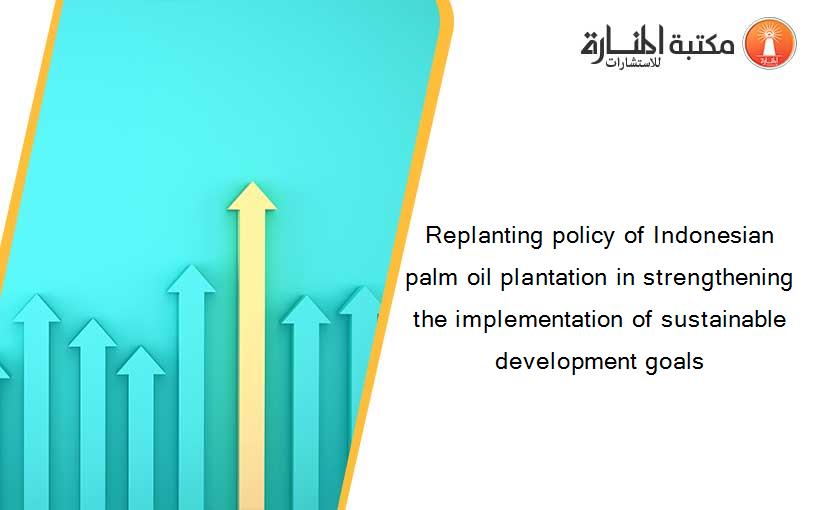 مكتبة المنارة للاستشارات

Replanting policy of Indonesian palm oil plantation in strengthening the implementation of sustainable development goals